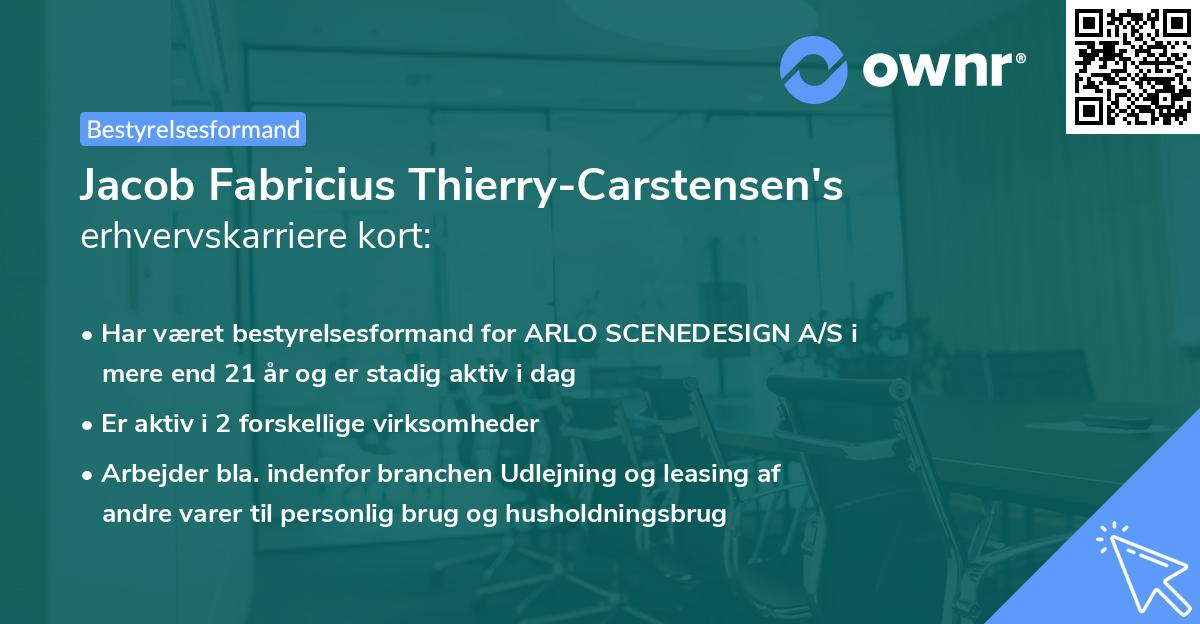 ownr®

Bestyrelsesformand

Jacob Fabricius Thierry-Carstensen's erhvervskarriere kort:

• Har været bestyrelsesformand for ARLO SCENEDESIGN A/S i mere end 21 år og er stadig aktiv i dag

• Er aktiv i 2 forskellige virksomheder

• Arbejder bla. indenfor branchen Udlejning og leasing af andre varer til personlig brug og husholdningsbrug